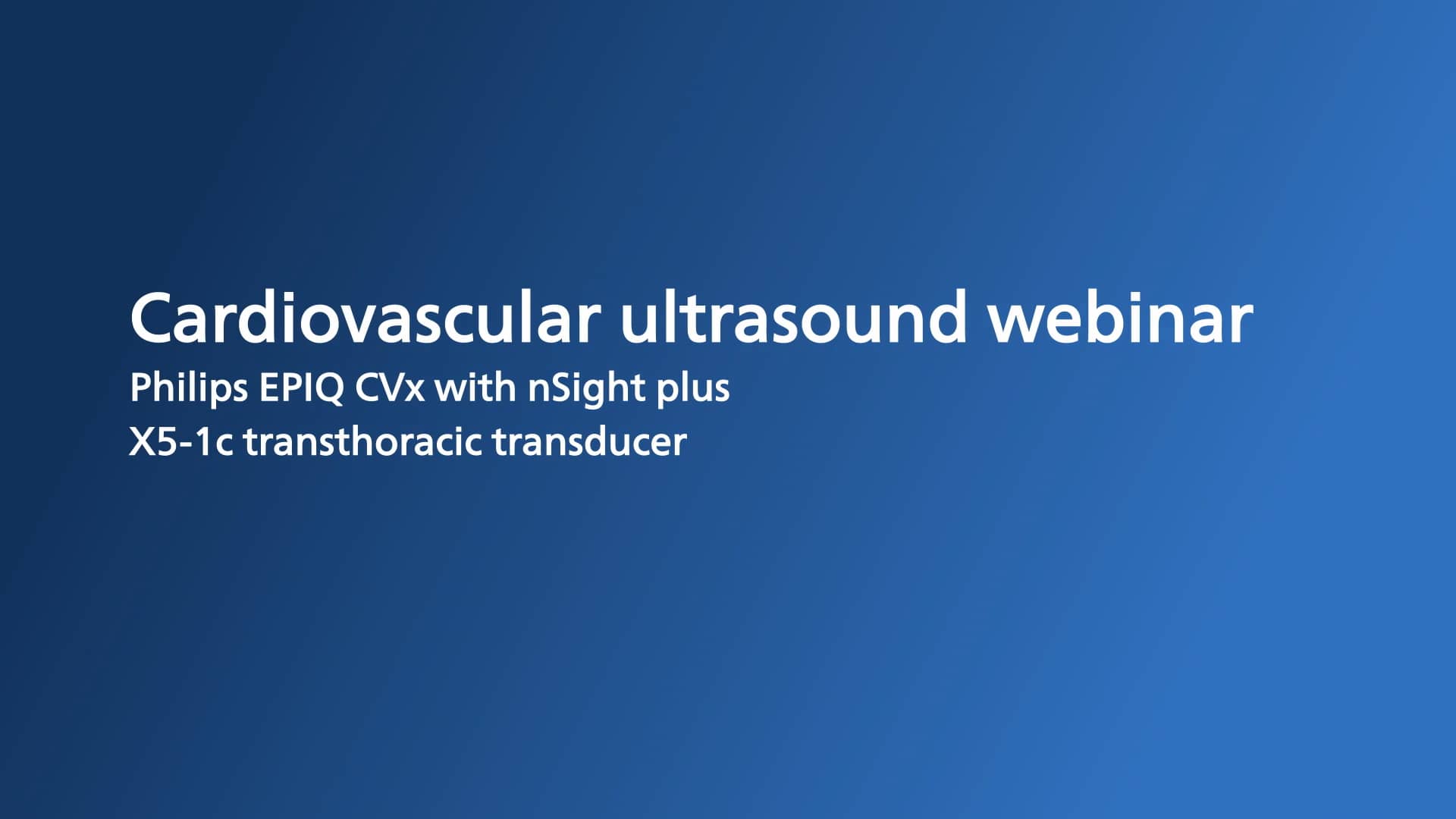 Cardiovascular ultrasound webinar

Philips EPIQ CVx with nSight plus
X5-1c transthoracic transducer